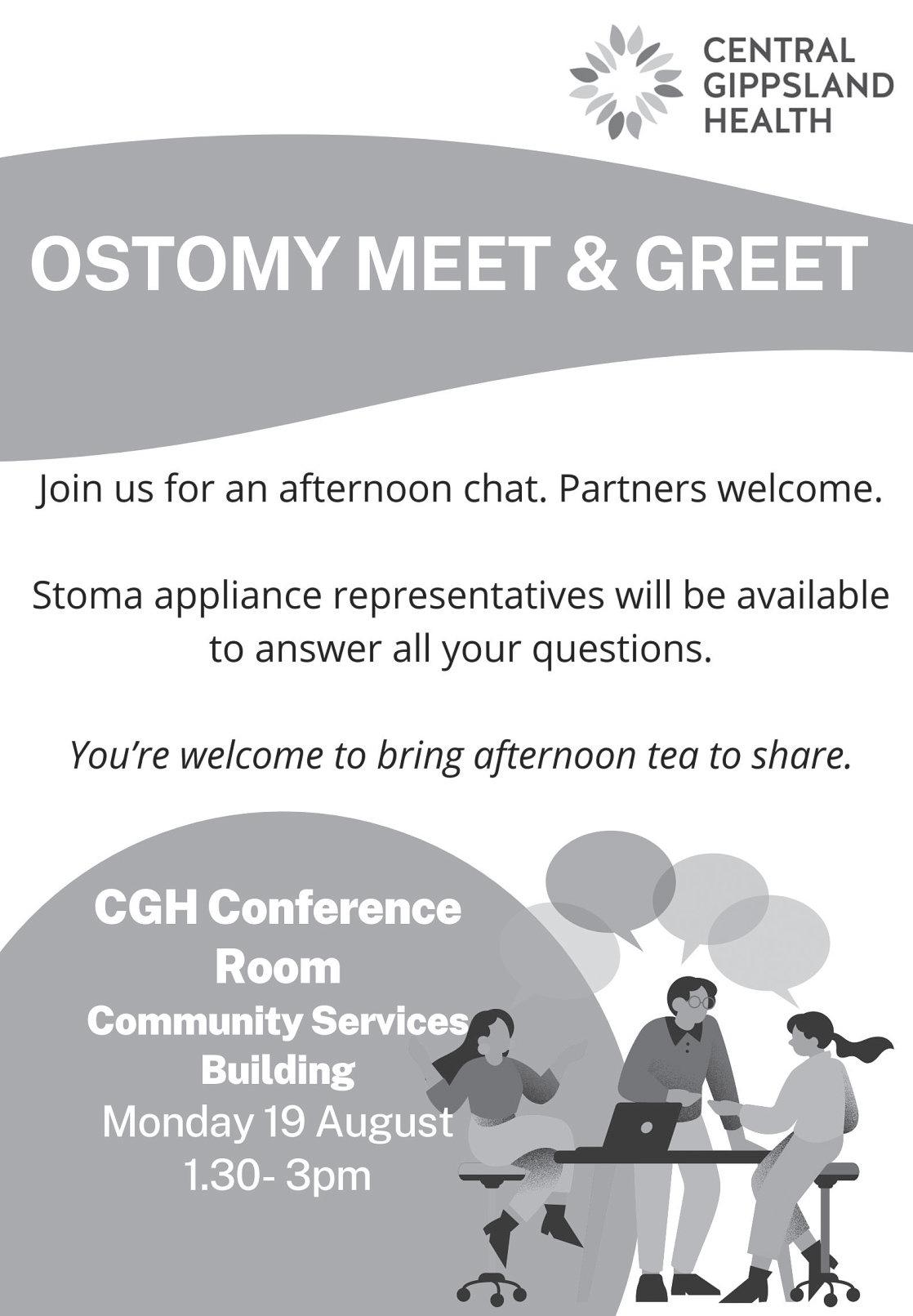 CENTRAL GIPPSLAND HEALTH

OSTOMY MEET & GREET

Join us for an afternoon chat. Partners welcome.

Stoma appliance representatives will be available to answer all your questions.

You're welcome to bring afternoon tea to share.

CGH Conference Room
Community Services Building
Monday 19 August
1.30- 3pm